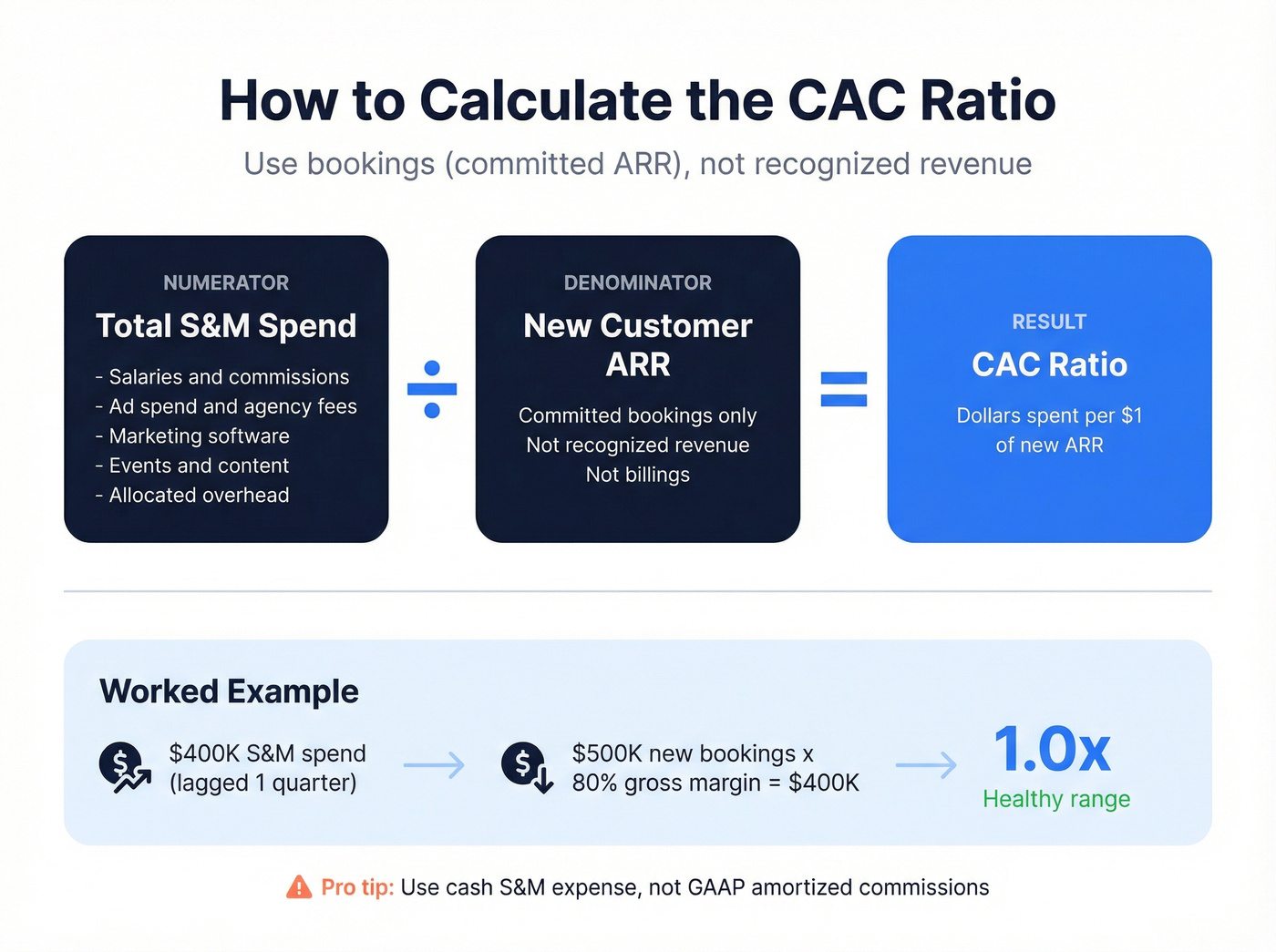 How to Calculate the CAC Ratio

Use bookings (committed ARR), not recognized revenue

NUMERATOR

Total S&M Spend

- Salaries and commissions
- Ad spend and agency fees
- Marketing software
- Events and content
- Allocated overhead

÷

DENOMINATOR

New Customer ARR

Committed bookings only
Not recognized revenue
Not billings

=

RESULT

CAC Ratio

Dollars spent per $1 of new ARR

Worked Example

$400K S&M spend (lagged 1 quarter)

$500K new bookings x 80% gross margin = $400K

1.0x

Healthy range

Pro tip: Use cash S&M expense, not GAAP amortized commissions